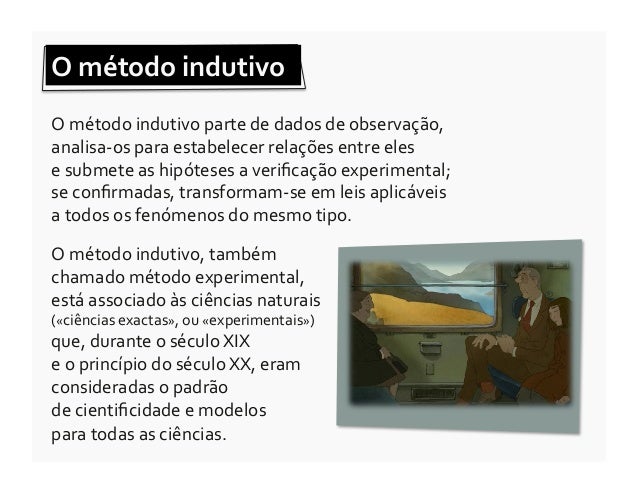 O método indutivo

O método indutivo parte de dados de observação, analisa-os para estabelecer relações entre eles e submete as hipóteses a verificação experimental; se confirmadas, transformam-se em leis aplicáveis a todos os fenómenos do mesmo tipo.

O método indutivo, também chamado método experimental, está associado às ciências naturais («ciências exactas», ou «experimentais») que, durante o século XIX e o princípio do século XX, eram consideradas o padrão de cientificidade e modelos para todas as ciências.